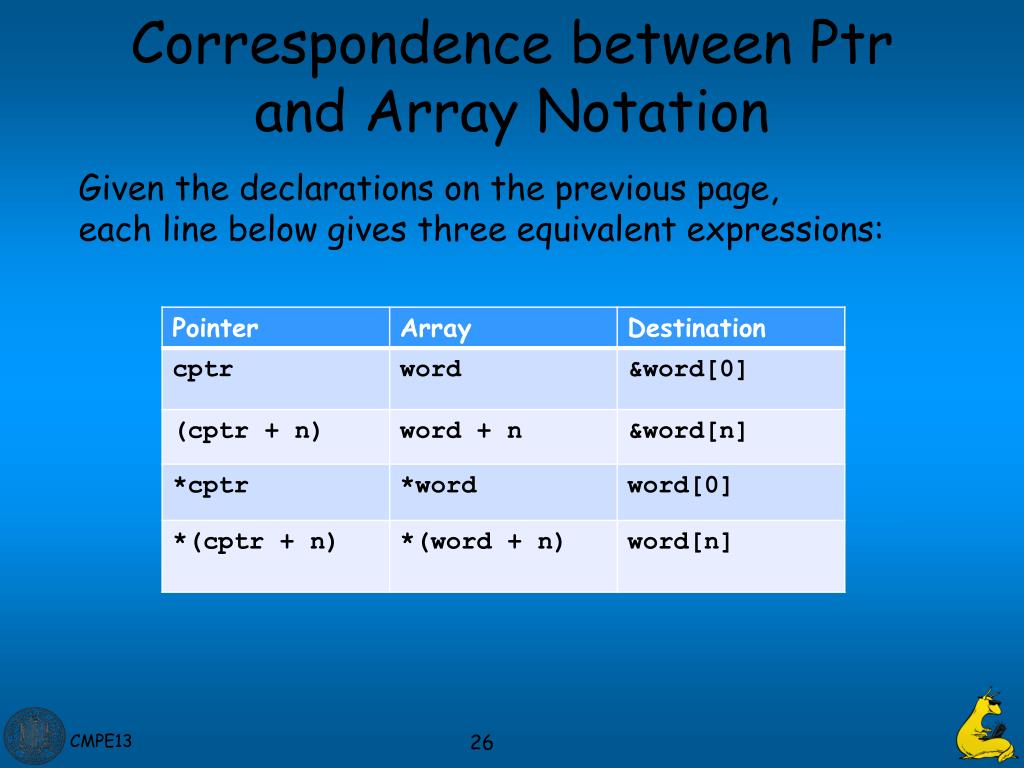 Correspondence between Ptr and Array Notation

Given the declarations on the previous page, each line below gives three equivalent expressions:

| Pointer | Array | Destination |
|---|---|---|
| cptr | word | &word[0] |
| (cptr + n) | word + n | &word[n] |
| *cptr | *word | word[0] |
| *(cptr + n) | *(word + n) | word[n] |

CMPE13

26